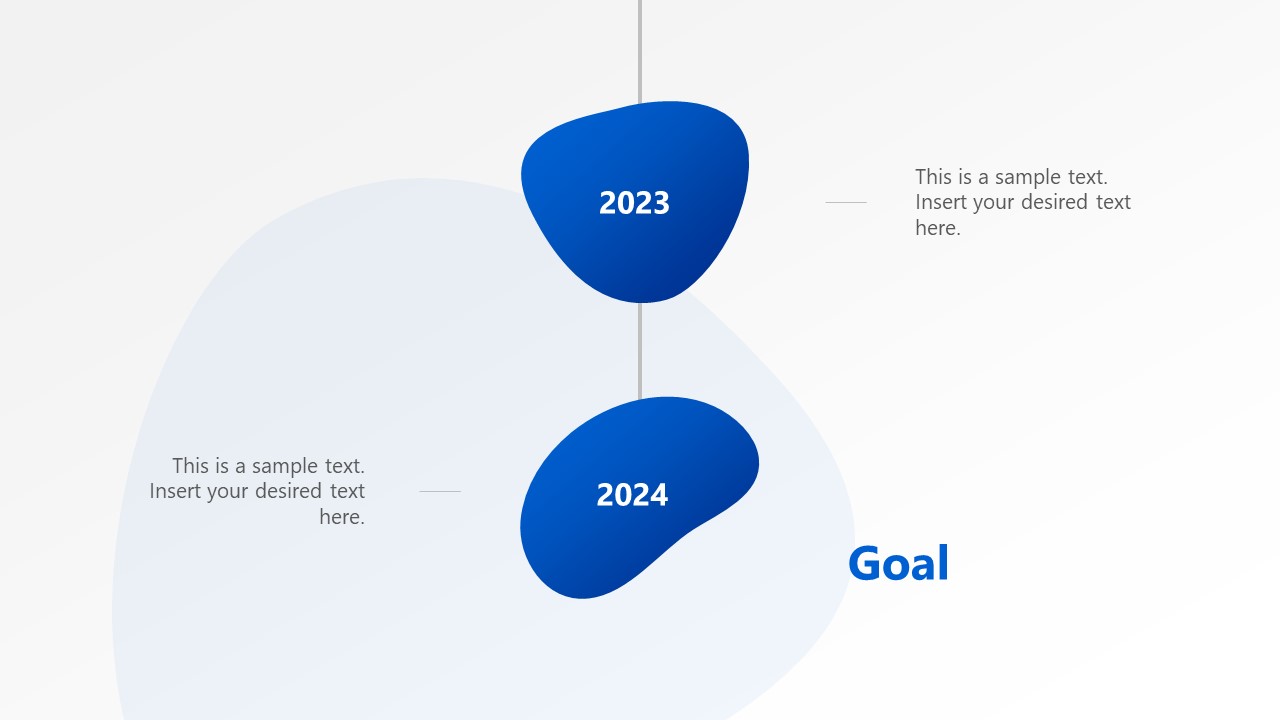 2023

This is a sample text. Insert your desired text here.

This is a sample text. Insert your desired text here.

2024

Goal